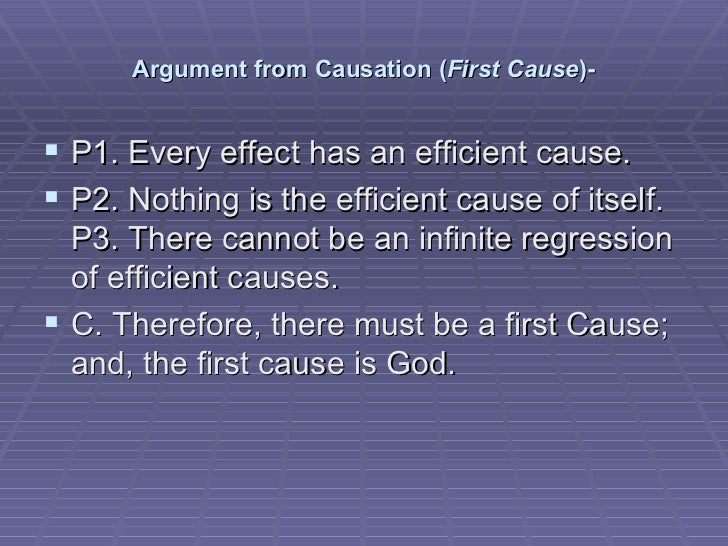 Argument from Causation (First Cause)-

▪ P1. Every effect has an efficient cause.

▪ P2. Nothing is the efficient cause of itself. P3. There cannot be an infinite regression of efficient causes.

▪ C. Therefore, there must be a first Cause; and, the first cause is God.